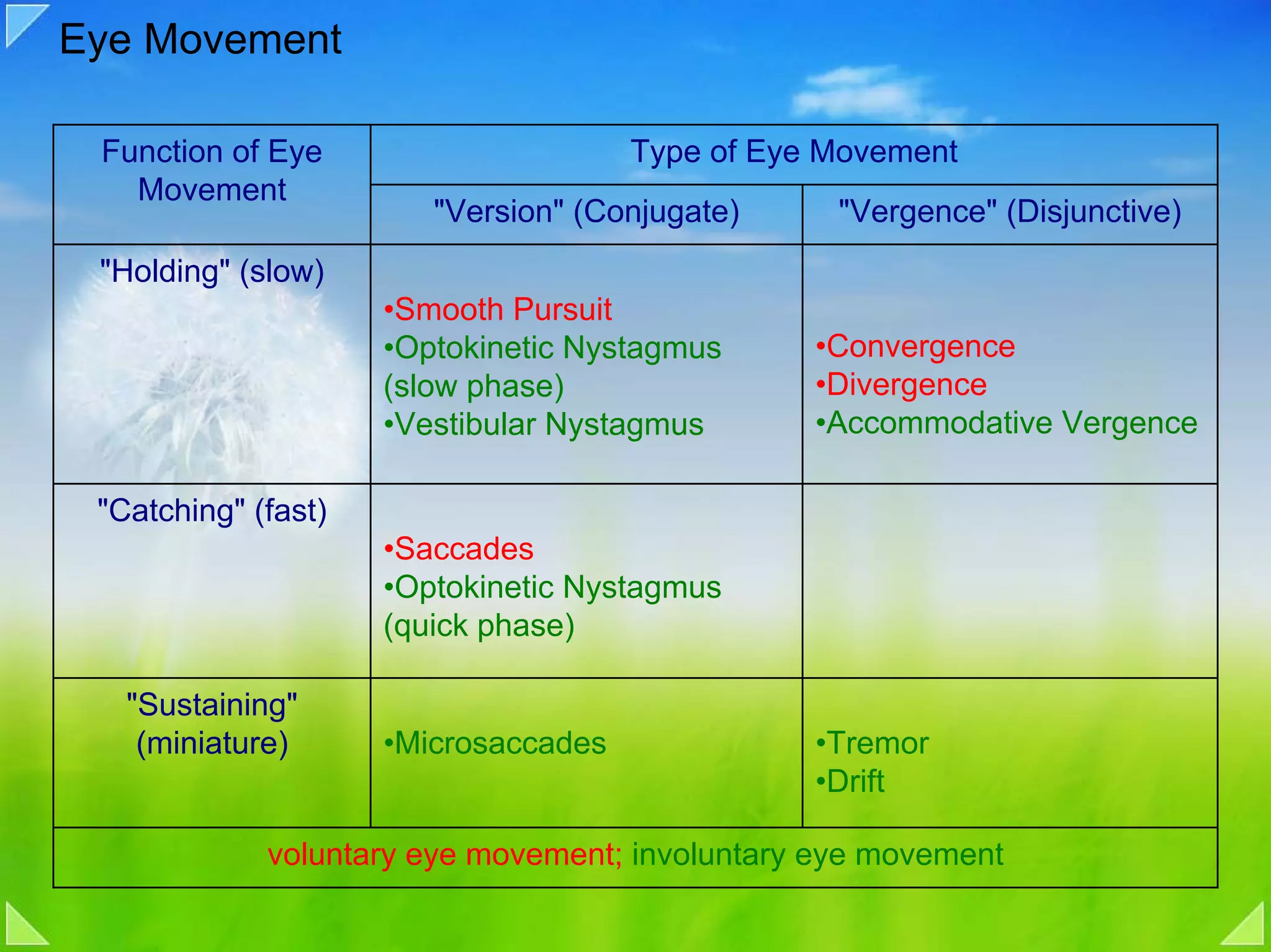 Eye Movement

| Function of Eye Movement | Type of Eye Movement | |
|---|---|---|
| | "Version" (Conjugate) | "Vergence" (Disjunctive) |
| "Holding" (slow) | •Smooth Pursuit •Optokinetic Nystagmus (slow phase) •Vestibular Nystagmus | •Convergence •Divergence •Accommodative Vergence |
| "Catching" (fast) | •Saccades •Optokinetic Nystagmus (quick phase) | |
| "Sustaining" (miniature) | •Microsaccades | •Tremor •Drift |
| voluntary eye movement; involuntary eye movement | | |